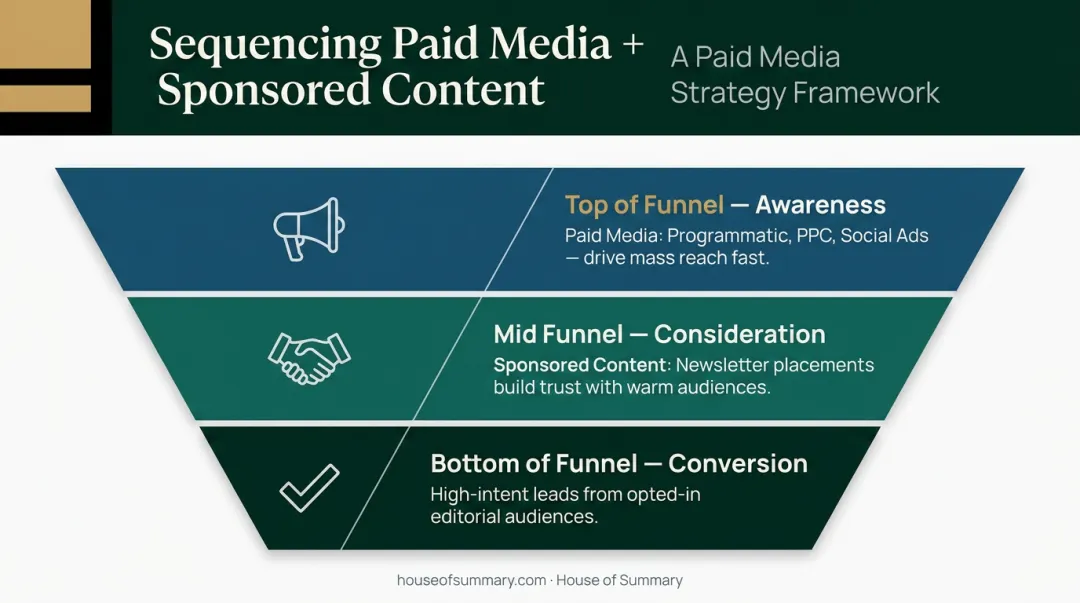 Sequencing Paid Media + Sponsored Content

A Paid Media Strategy Framework

Top of Funnel — Awareness

Paid Media: Programmatic, PPC, Social Ads — drive mass reach fast.

Mid Funnel — Consideration

Sponsored Content: Newsletter placements build trust with warm audiences.

Bottom of Funnel — Conversion

High-intent leads from opted-in editorial audiences.

houseofsummary.com · House of Summary